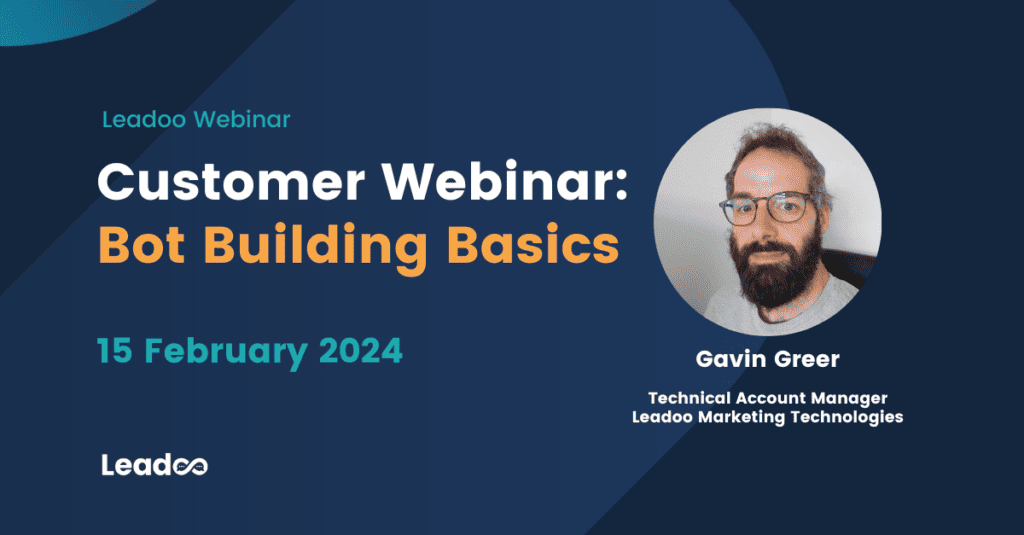 Leadoo Webinar

Customer Webinar: Bot Building Basics

15 February 2024

Gavin Greer

Technical Account Manager
Leadoo Marketing Technologies

Leadoo